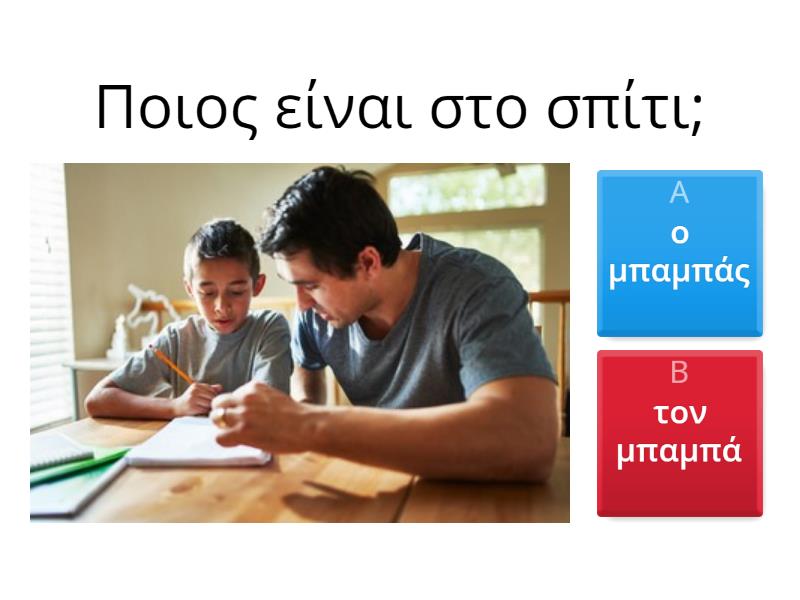 Ποιος είναι στο σπίτι;

A
ο μπαμπάς

B
τον μπαμπά